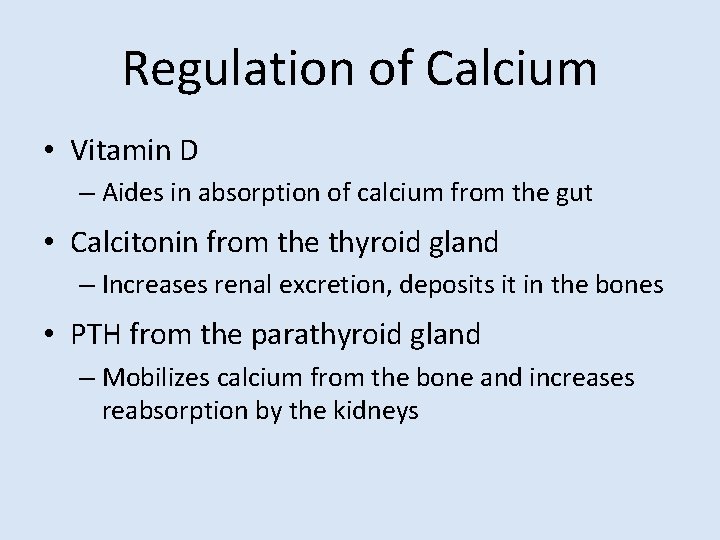 Regulation of Calcium

• Vitamin D
– Aides in absorption of calcium from the gut

• Calcitonin from the thyroid gland
– Increases renal excretion, deposits it in the bones

• PTH from the parathyroid gland
– Mobilizes calcium from the bone and increases reabsorption by the kidneys